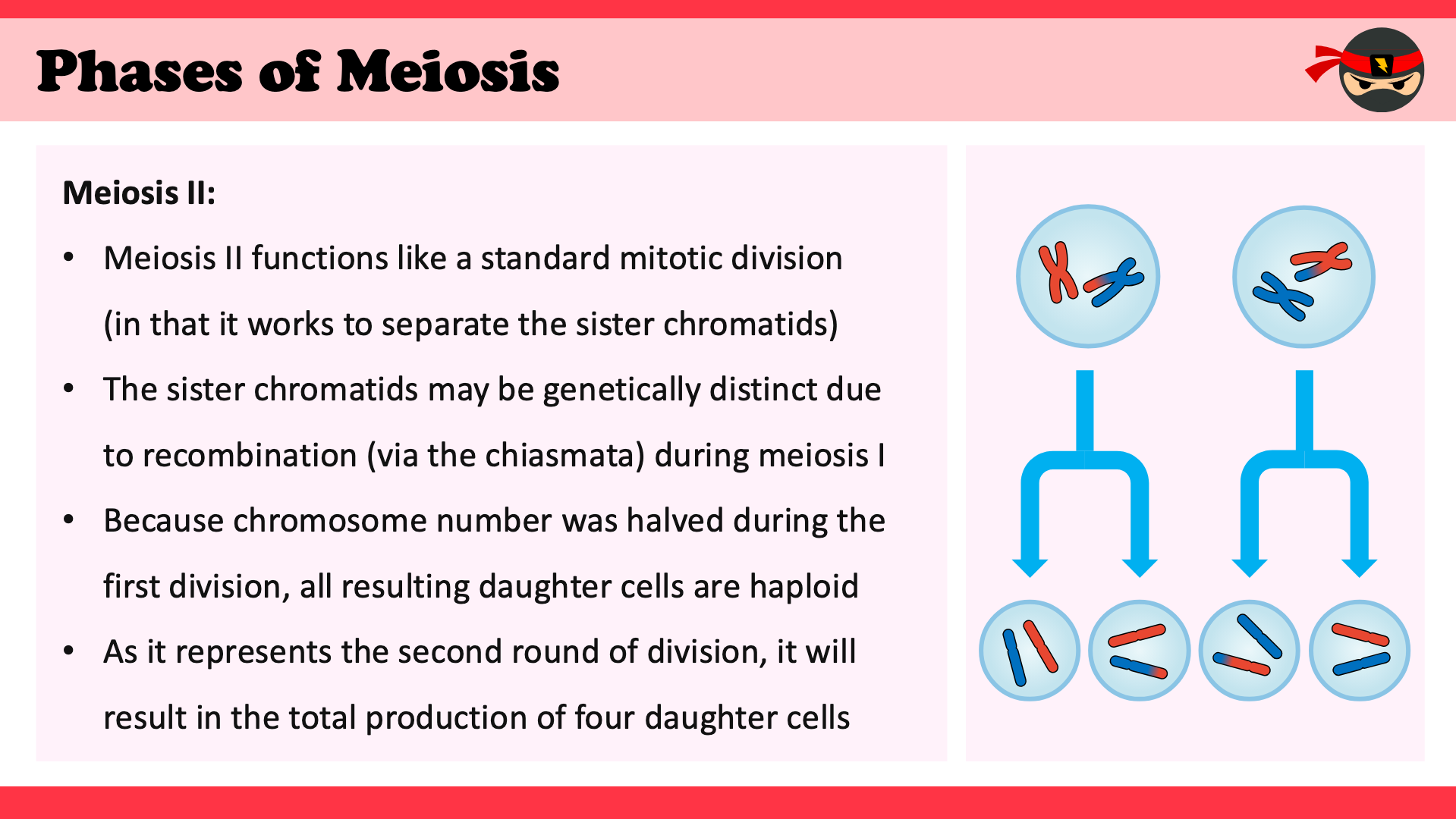 Phases of Meiosis

Meiosis II:

• Meiosis II functions like a standard mitotic division (in that it works to separate the sister chromatids)

• The sister chromatids may be genetically distinct due to recombination (via the chiasmata) during meiosis I

• Because chromosome number was halved during the first division, all resulting daughter cells are haploid

• As it represents the second round of division, it will result in the total production of four daughter cells